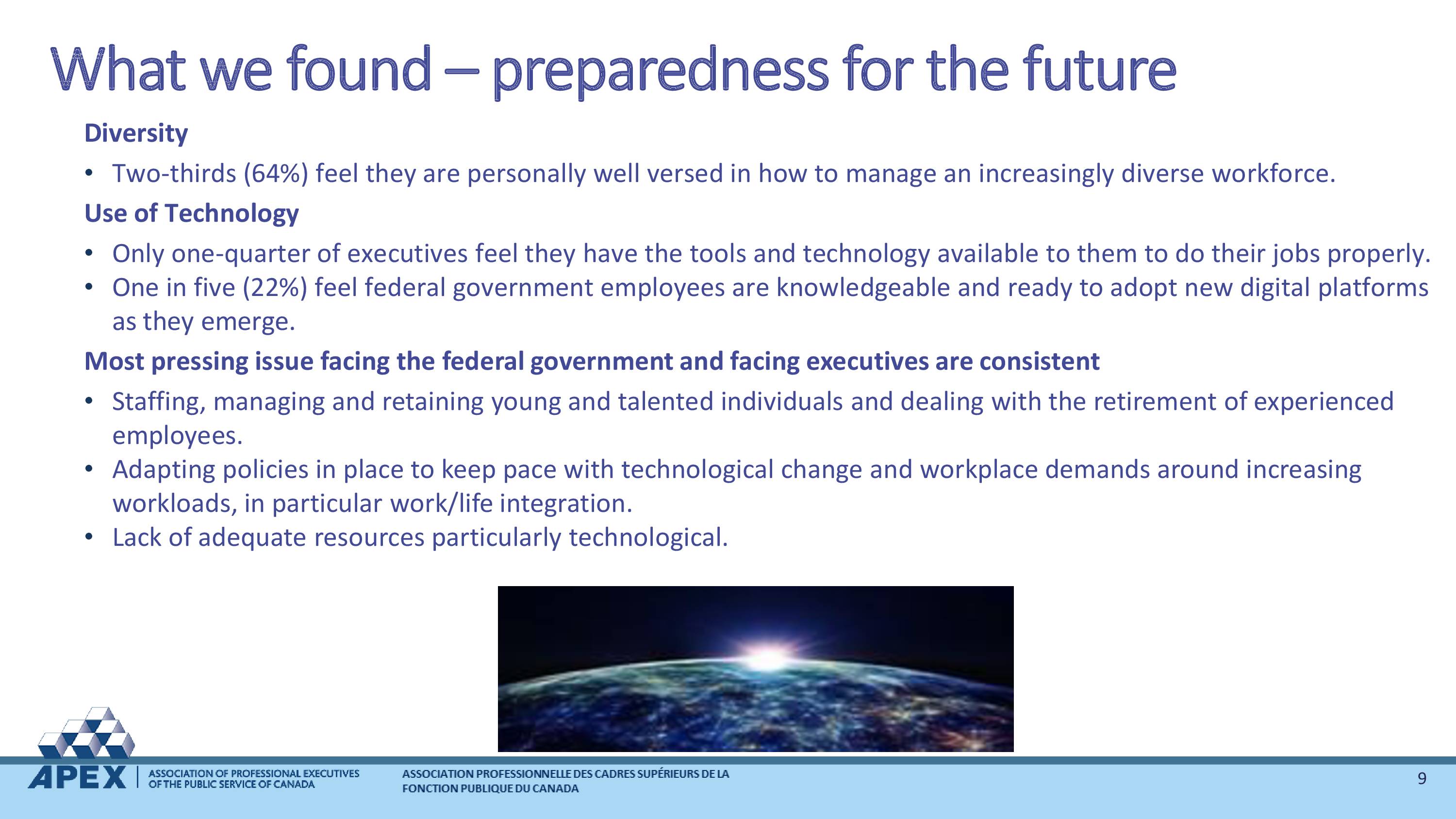 What we found – preparedness for the future

Diversity

• Two-thirds (64%) feel they are personally well versed in how to manage an increasingly diverse workforce.

Use of Technology

• Only one-quarter of executives feel they have the tools and technology available to them to do their jobs properly.
• One in five (22%) feel federal government employees are knowledgeable and ready to adopt new digital platforms as they emerge.

Most pressing issue facing the federal government and facing executives are consistent

• Staffing, managing and retaining young and talented individuals and dealing with the retirement of experienced employees.
• Adapting policies in place to keep pace with technological change and workplace demands around increasing workloads, in particular work/life integration.
• Lack of adequate resources particularly technological.

APEX ASSOCIATION OF PROFESSIONAL EXECUTIVES OF THE PUBLIC SERVICE OF CANADA

ASSOCIATION PROFESSIONNELLE DES CADRES SUPÉRIEURS DE LA FONCTION PUBLIQUE DU CANADA

9